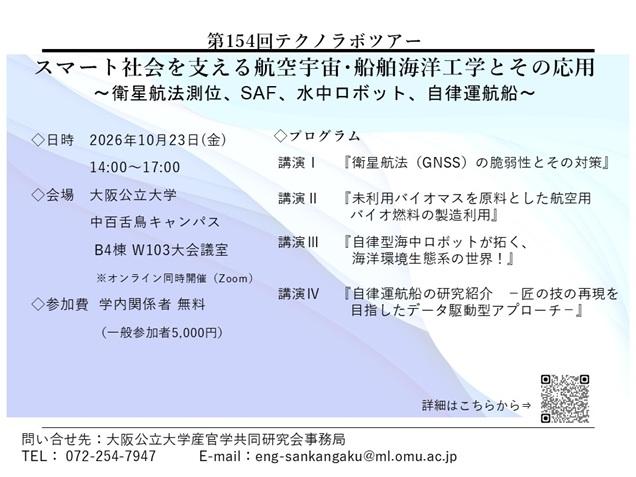 第154回テクノラボツアー

スマート社会を支える航空宇宙･船舶海洋工学とその応用
～衛星航法測位、SAF、水中ロボット、自律運航船～

◇日時　2026年10月23日(金)
14:00～17:00

◇会場　大阪公立大学
中百舌鳥キャンパス
B4棟 W103大会議室
※オンライン同時開催（Zoom）

◇参加費　学内関係者 無料
（一般参加者5,000円）

◇プログラム

講演Ⅰ　『衛星航法（GNSS）の脆弱性とその対策』

講演Ⅱ　『未利用バイオマスを原料とした航空用バイオ燃料の製造利用』

講演Ⅲ　『自律型海中ロボットが拓く、海洋環境生態系の世界！』

講演Ⅳ　『自律運航船の研究紹介　－匠の技の再現を目指したデータ駆動型アプローチ－』

詳細はこちらから⇒

問い合せ先：大阪公立大学産官学共同研究会事務局
TEL： 072-254-7947　　E-mail：eng-sankangaku@ml.omu.ac.jp